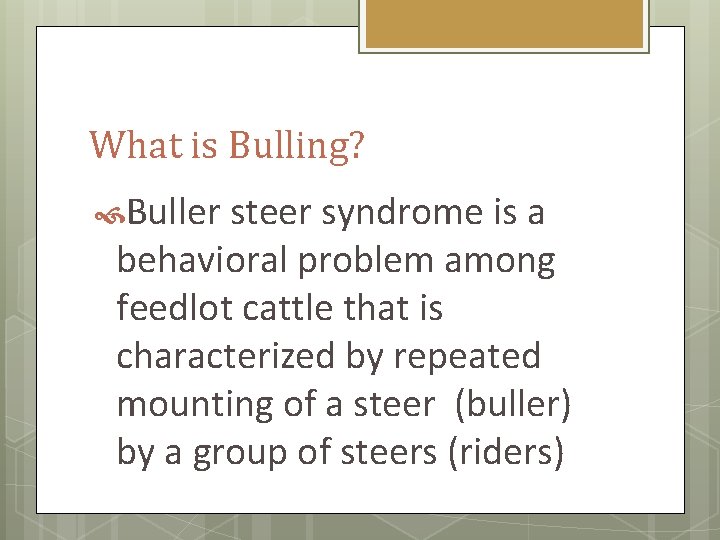 What is Bulling?

Buller steer syndrome is a behavioral problem among feedlot cattle that is characterized by repeated mounting of a steer (buller) by a group of steers (riders)